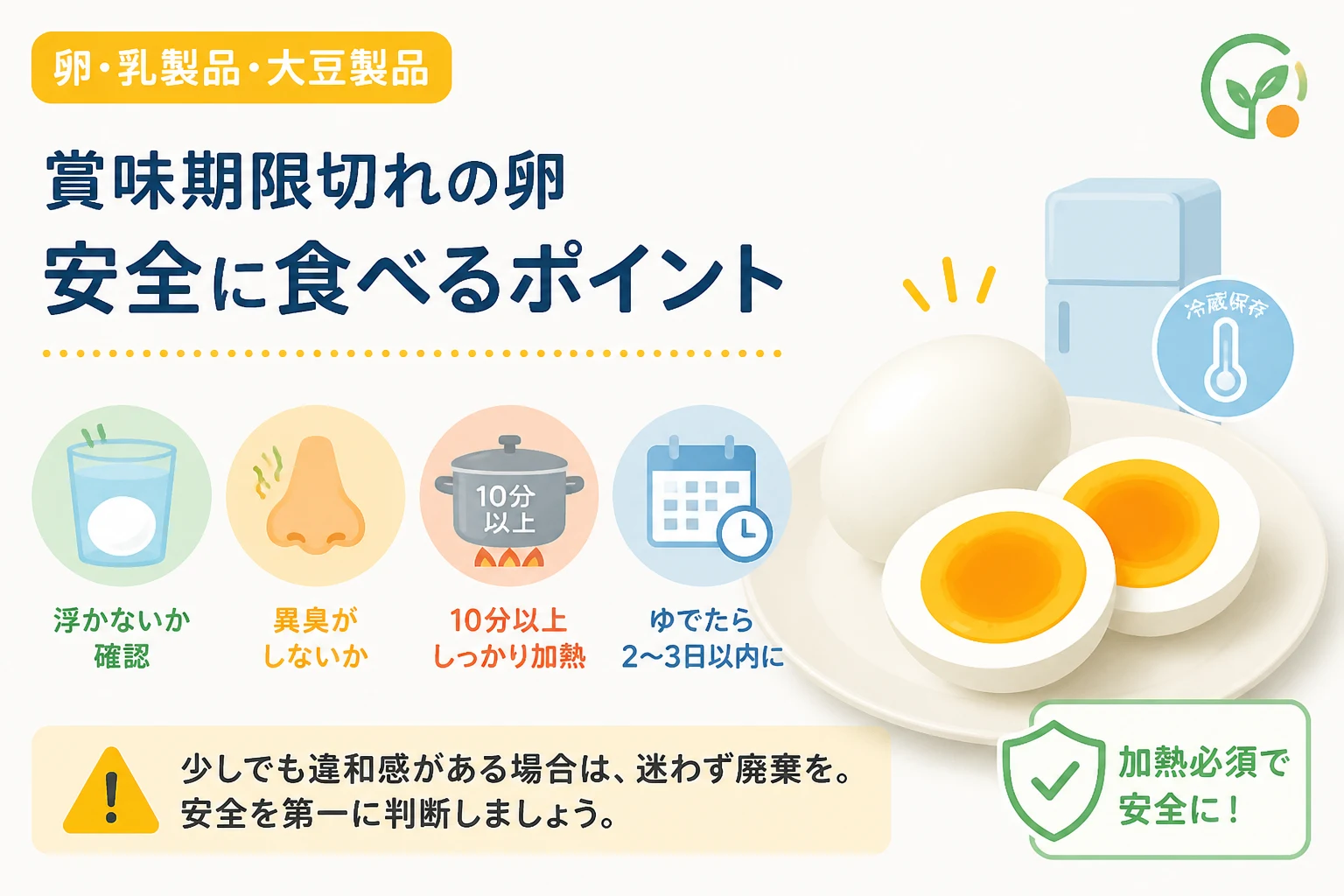 卵・乳製品・大豆製品

賞味期限切れの卵
安全に食べるポイント

冷蔵保存

10分以上

浮かないか確認

異臭がしないか

10分以上しっかり加熱

ゆでたら2〜3日以内に

少しでも違和感がある場合は、迷わず廃棄を。
安全を第一に判断しましょう。

加熱必須で安全に！